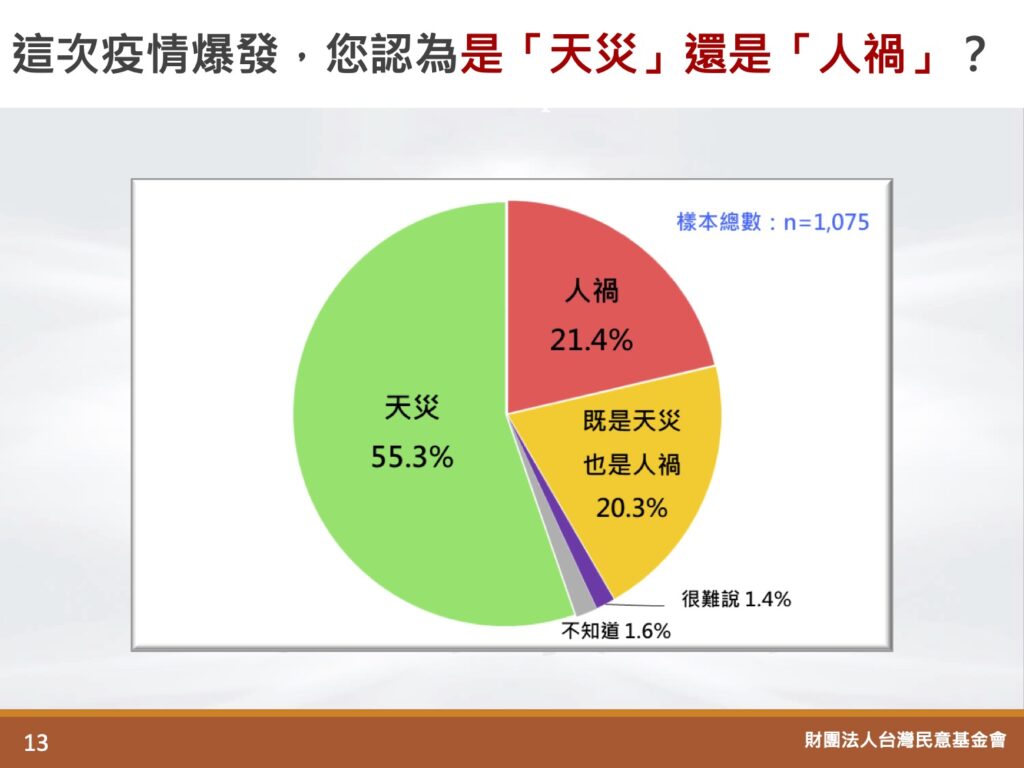 這次疫情爆發，您認為是「天災」還是「人禍」？

樣本總數：n=1,075

人禍
21.4%

既是天災
也是人禍
20.3%

很難說 1.4%

不知道 1.6%

天災
55.3%

13

財團法人台灣民意基金會